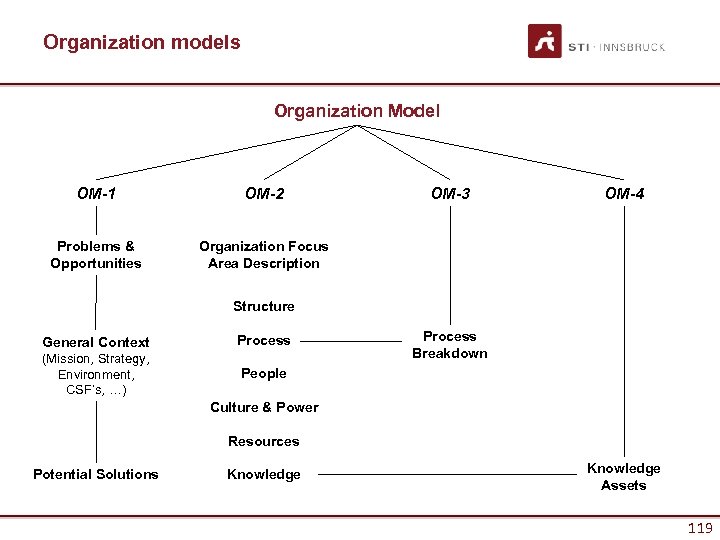 Organization models

STI · INNSBRUCK

Organization Model

OM-1

OM-2

OM-3

OM-4

Problems & Opportunities

General Context (Mission, Strategy, Environment, CSF's, ...)

Potential Solutions

Organization Focus Area Description

Structure

Process

People

Culture & Power

Resources

Knowledge

Process Breakdown

Knowledge Assets

119